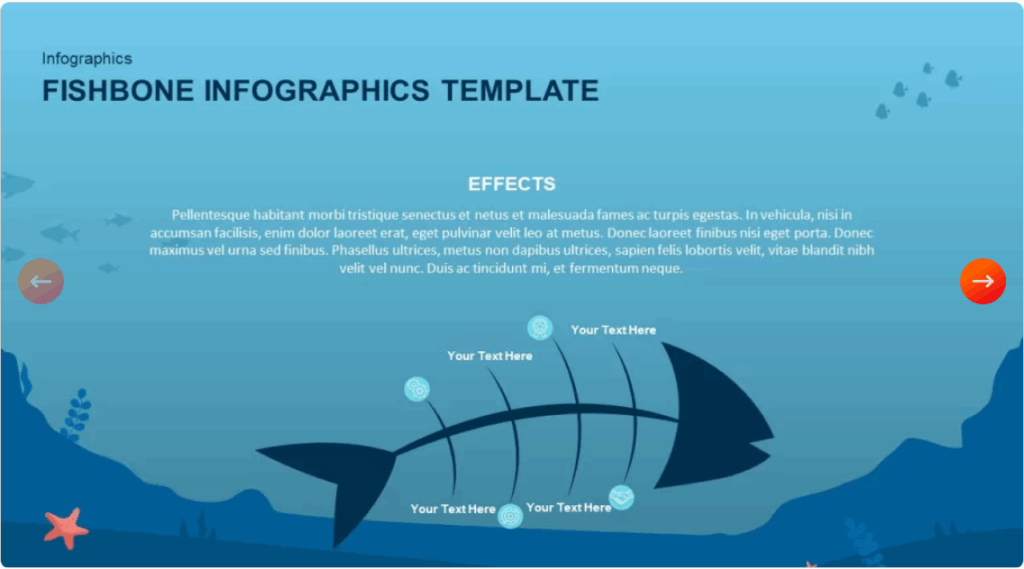 Infographics

FISHBONE INFOGRAPHICS TEMPLATE

EFFECTS

Pellentesque habitant morbi tristique senectus et netus et malesuada fames ac turpis egestas. In vehicula, nisi in accumsan facilisis, enim dolor laoreet erat, eget pulvinar velit leo at metus. Donec laoreet finibus nisi eget porta. Donec maximus vel urna sed finibus. Phasellus ultrices, metus non dapibus ultrices, sapien felis lobortis velit, vitae blandit nibh velit vel nunc. Duis ac tincidunt mi, et fermentum neque.

Your Text Here

Your Text Here

Your Text Here

Your Text Here